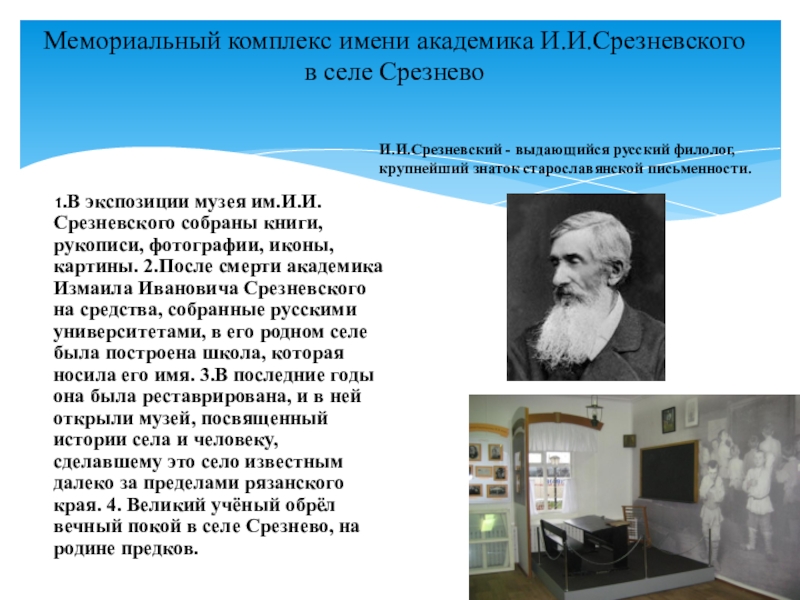 Мемориальный комплекс имени академика И.И.Срезневского в селе Срезнево

И.И.Срезневский - выдающийся русский филолог, крупнейший знаток старославянской письменности.

1.В экспозиции музея им.И.И. Срезневского собраны книги, рукописи, фотографии, иконы, картины. 2.После смерти академика Измаила Ивановича Срезневского на средства, собранные русскими университетами, в его родном селе была построена школа, которая носила его имя. 3.В последние годы она была реставрирована, и в ней открыли музей, посвященный истории села и человеку, сделавшему это село известным далеко за пределами рязанского края. 4. Великий учёный обрёл вечный покой в селе Срезнево, на родине предков.